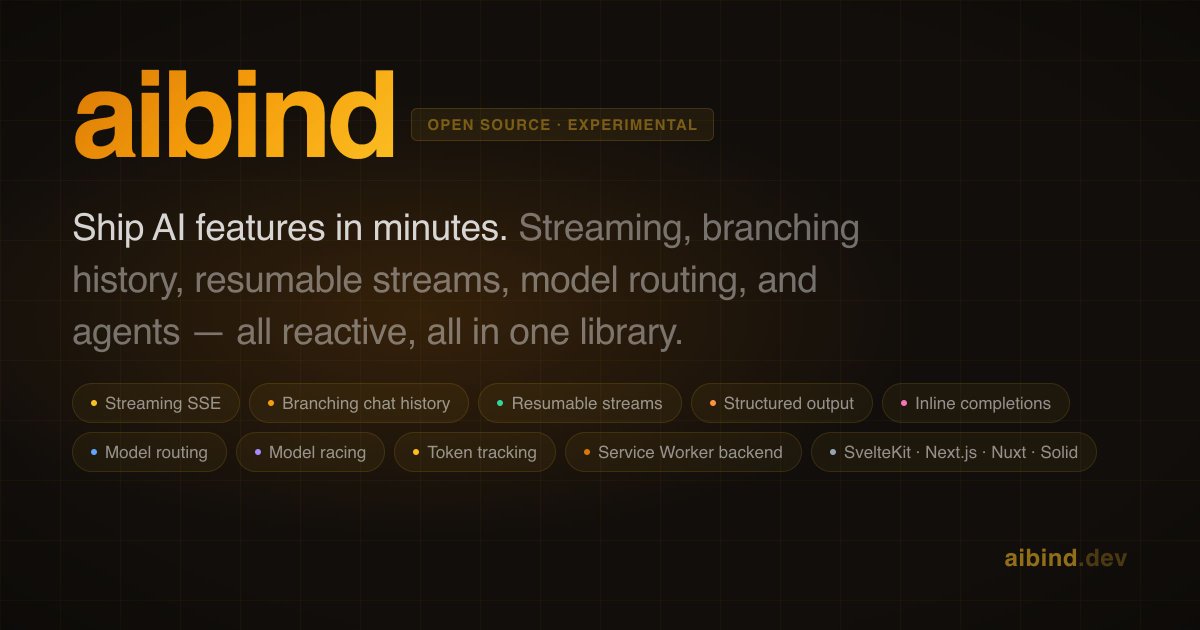 aibind

OPEN SOURCE · EXPERIMENTAL

Ship AI features in minutes. Streaming, branching history, resumable streams, model routing, and agents — all reactive, all in one library.

Streaming SSE
Branching chat history
Resumable streams
Structured output
Inline completions
Model routing
Model racing
Token tracking
Service Worker backend
SvelteKit · Next.js · Nuxt · Solid

aibind.dev